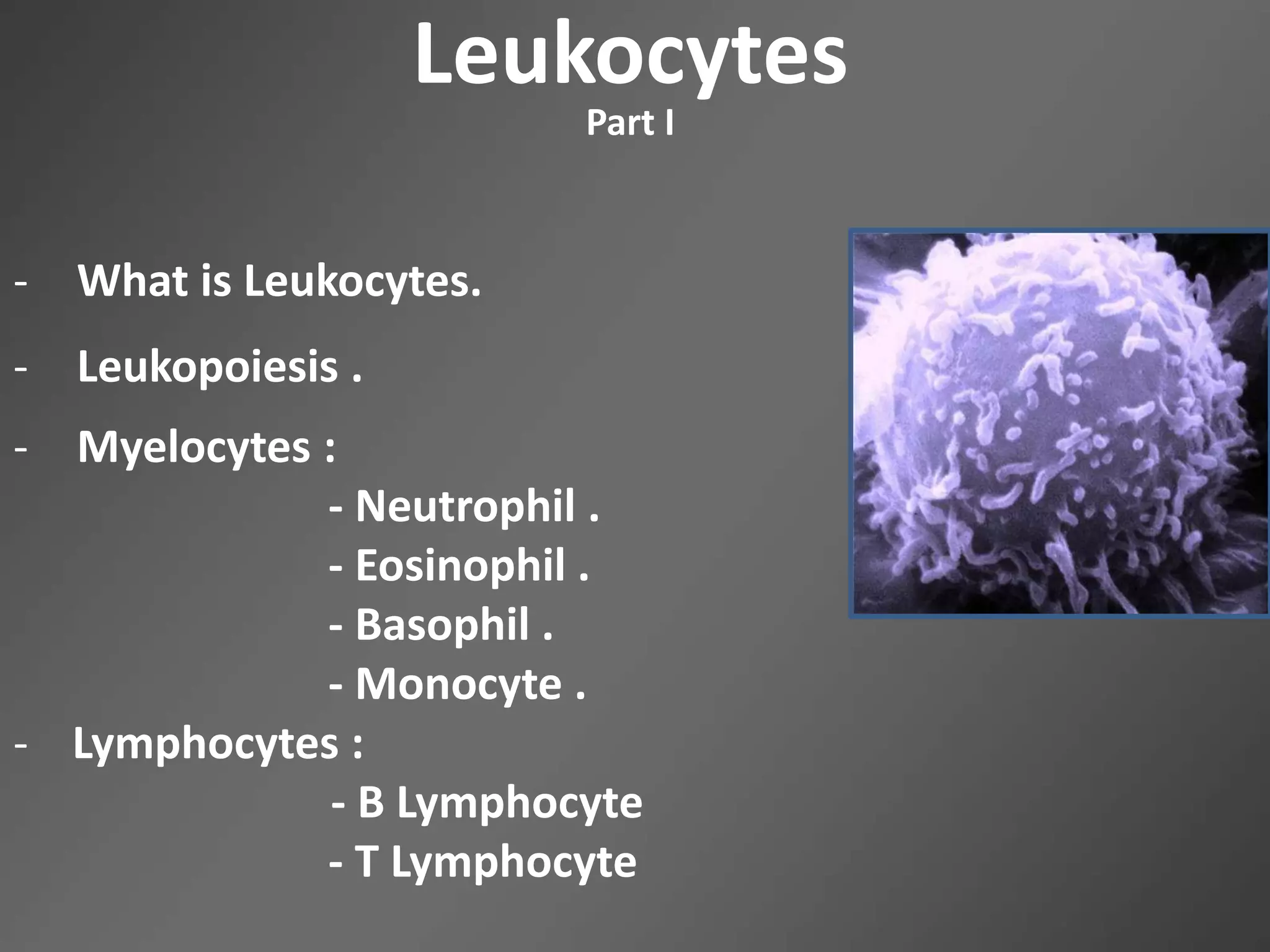 Leukocytes
Part I

- What is Leukocytes.

- Leukopoiesis .

- Myelocytes :
- Neutrophil .
- Eosinophil .
- Basophil .
- Monocyte .

- Lymphocytes :
- B Lymphocyte
- T Lymphocyte